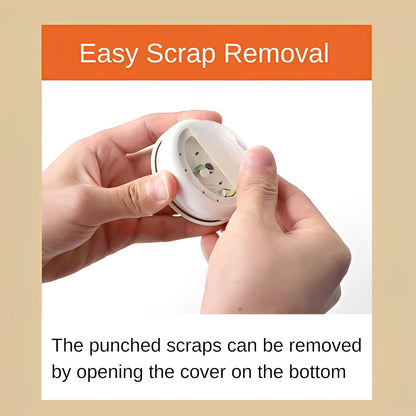 Easy Scrap Removal

The punched scraps can be removed by opening the cover on the bottom